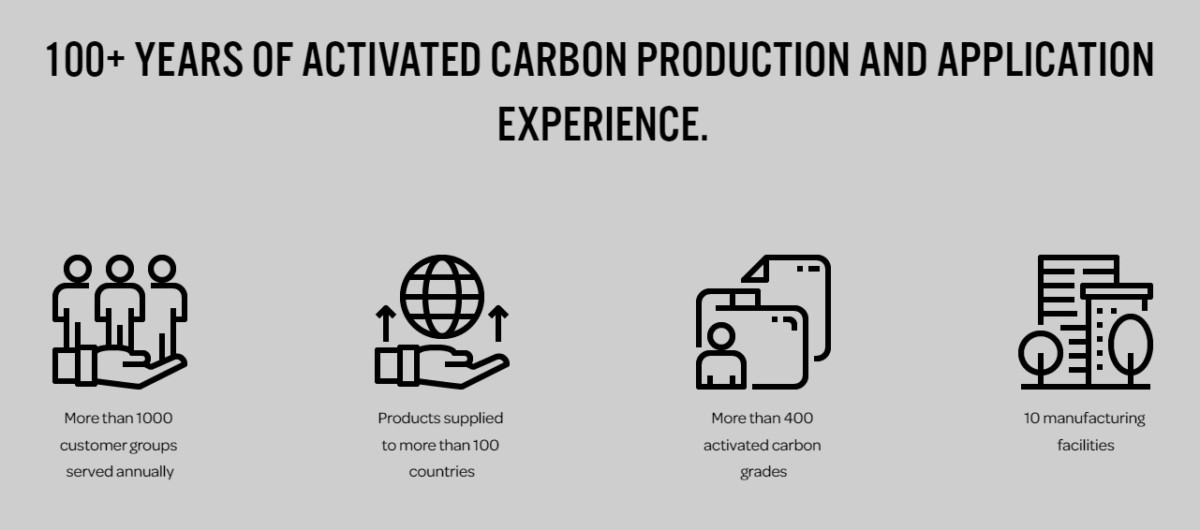 100+ YEARS OF ACTIVATED CARBON PRODUCTION AND APPLICATION EXPERIENCE.

More than 1000 customer groups served annually

Products supplied to more than 100 countries

More than 400 activated carbon grades

10 manufacturing facilities